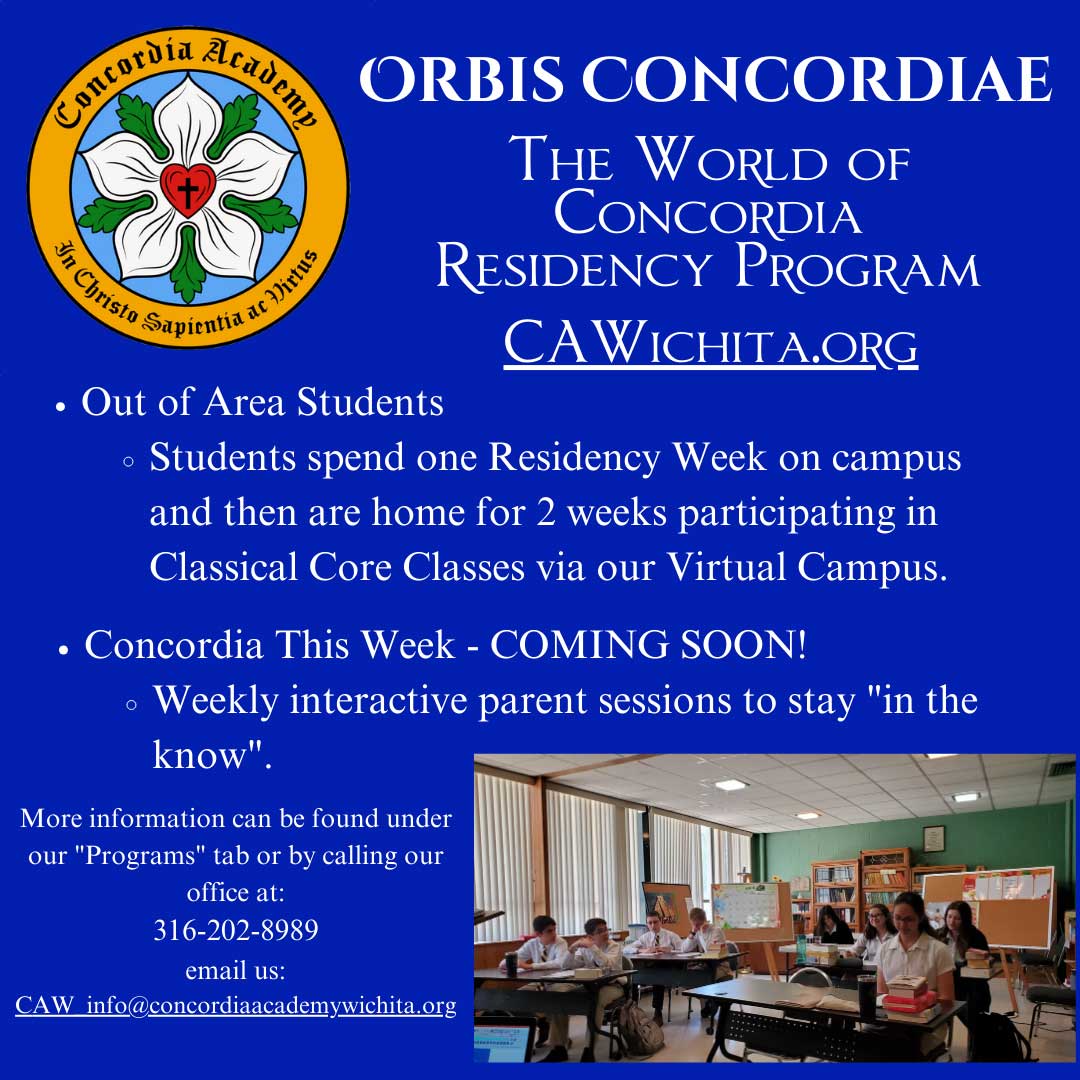 Concordia Academy

In Christo Sapientia ac Virtus

ORBIS CONCORDIAE

The World of Concordia Residency Program

CAWichita.org

• Out of Area Students
◦ Students spend one Residency Week on campus and then are home for 2 weeks participating in Classical Core Classes via our Virtual Campus.

• Concordia This Week - COMING SOON!
◦ Weekly interactive parent sessions to stay "in the know".

More information can be found under our "Programs" tab or by calling our office at:
316-202-8989
email us:
CAW_info@concordiaacademywichita.org